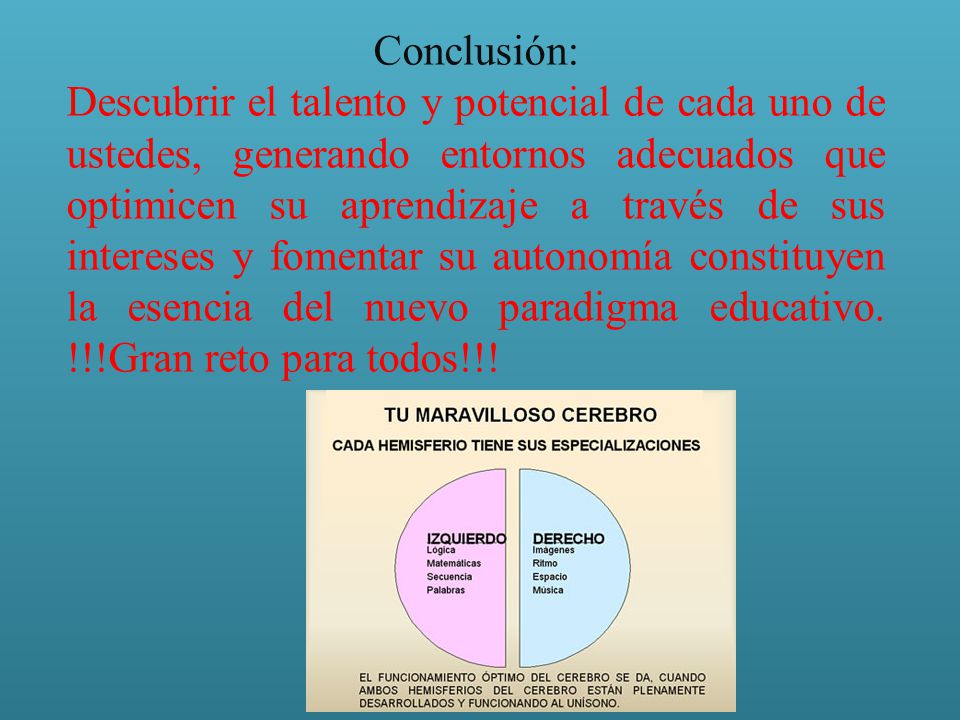 Conclusión:

Descubrir el talento y potencial de cada uno de ustedes, generando entornos adecuados que optimicen su aprendizaje a través de sus intereses y fomentar su autonomía constituyen la esencia del nuevo paradigma educativo. !!!Gran reto para todos!!!

TU MARAVILLOSO CEREBRO

CADA HEMISFERIO TIENE SUS ESPECIALIZACIONES

IZQUIERDO
Lógica
Matemáticas
Secuencia
Palabras

DERECHO
Imágenes
Ritmo
Espacio
Música

EL FUNCIONAMIENTO ÓPTIMO DEL CEREBRO SE DA, CUANDO AMBOS HEMISFERIOS DEL CEREBRO ESTÁN PLENAMENTE DESARROLLADOS Y FUNCIONANDO AL UNÍSONO.